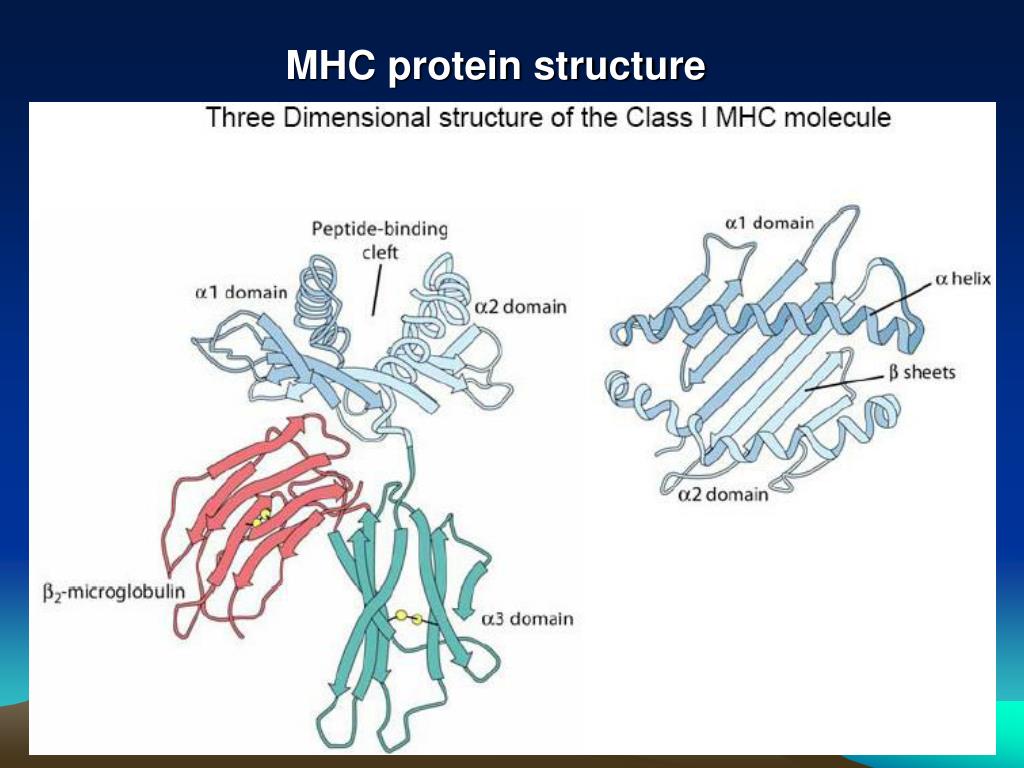 MHC protein structure

Three Dimensional structure of the Class I MHC molecule

Peptide-binding cleft

$\alpha$1 domain

$\alpha$2 domain

$\beta_2$-microglobulin

$\alpha$3 domain

$\alpha$1 domain

$\alpha$ helix

$\beta$ sheets

$\alpha$2 domain